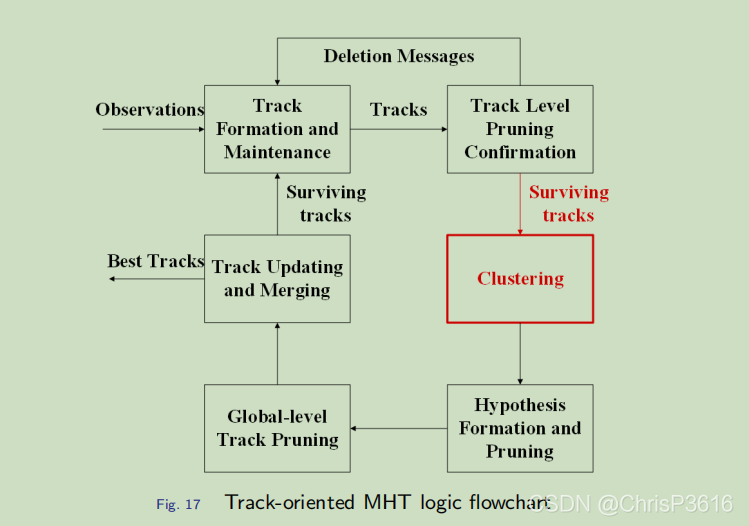 Deletion Messages

Observations

Track Formation and Maintenance

Tracks

Track Level Pruning Confirmation

Surviving tracks

Surviving tracks

Best Tracks

Track Updating and Merging

Clustering

Global-level Track Pruning

Hypothesis Formation and Pruning

Fig. 17 Track-oriented MHT logic flowchart

CSDN @ChrisP3616